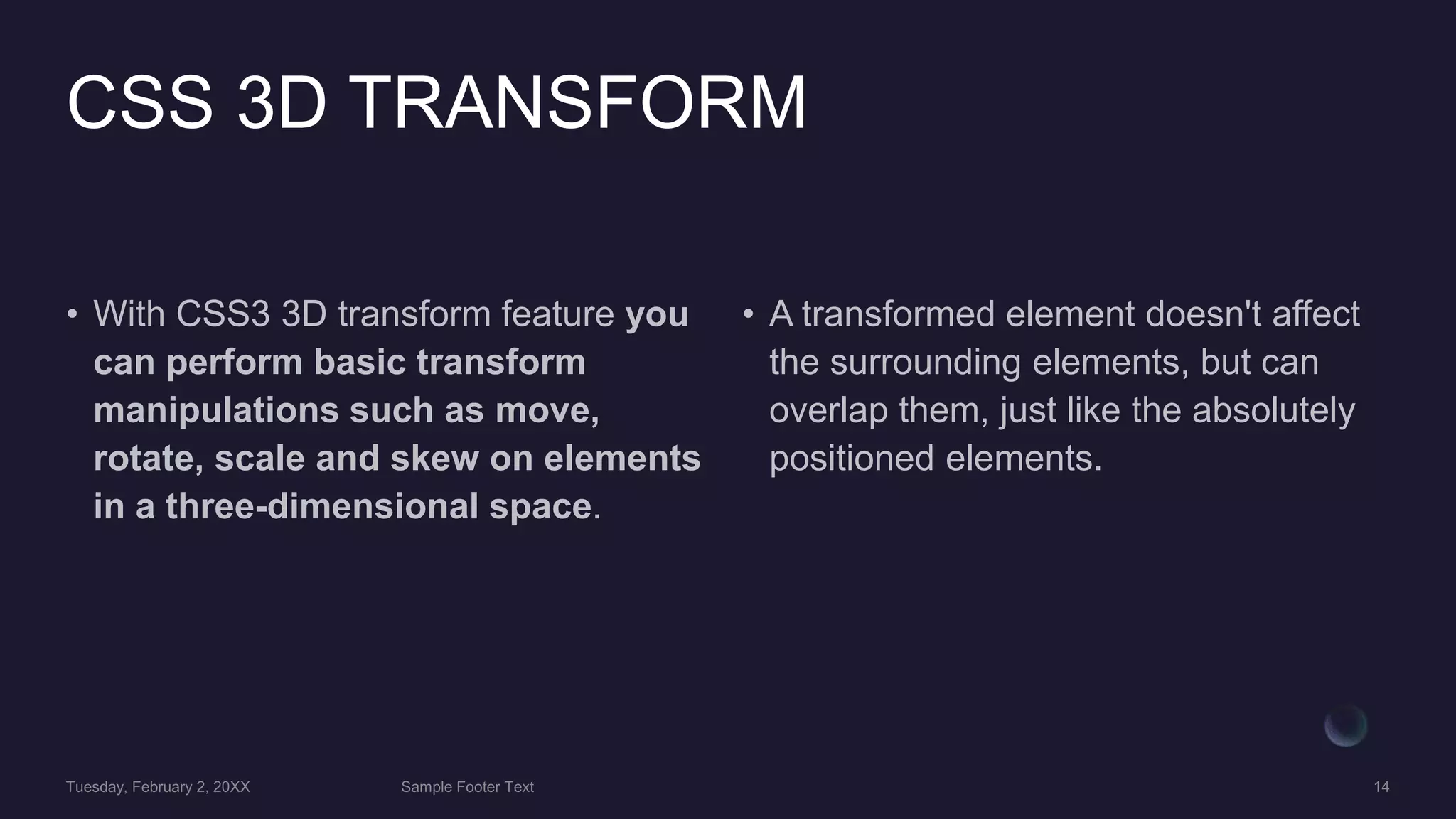 CSS 3D TRANSFORM

• With CSS3 3D transform feature you can perform basic transform manipulations such as move, rotate, scale and skew on elements in a three-dimensional space.

• A transformed element doesn't affect the surrounding elements, but can overlap them, just like the absolutely positioned elements.

Tuesday, February 2, 20XX

Sample Footer Text

14